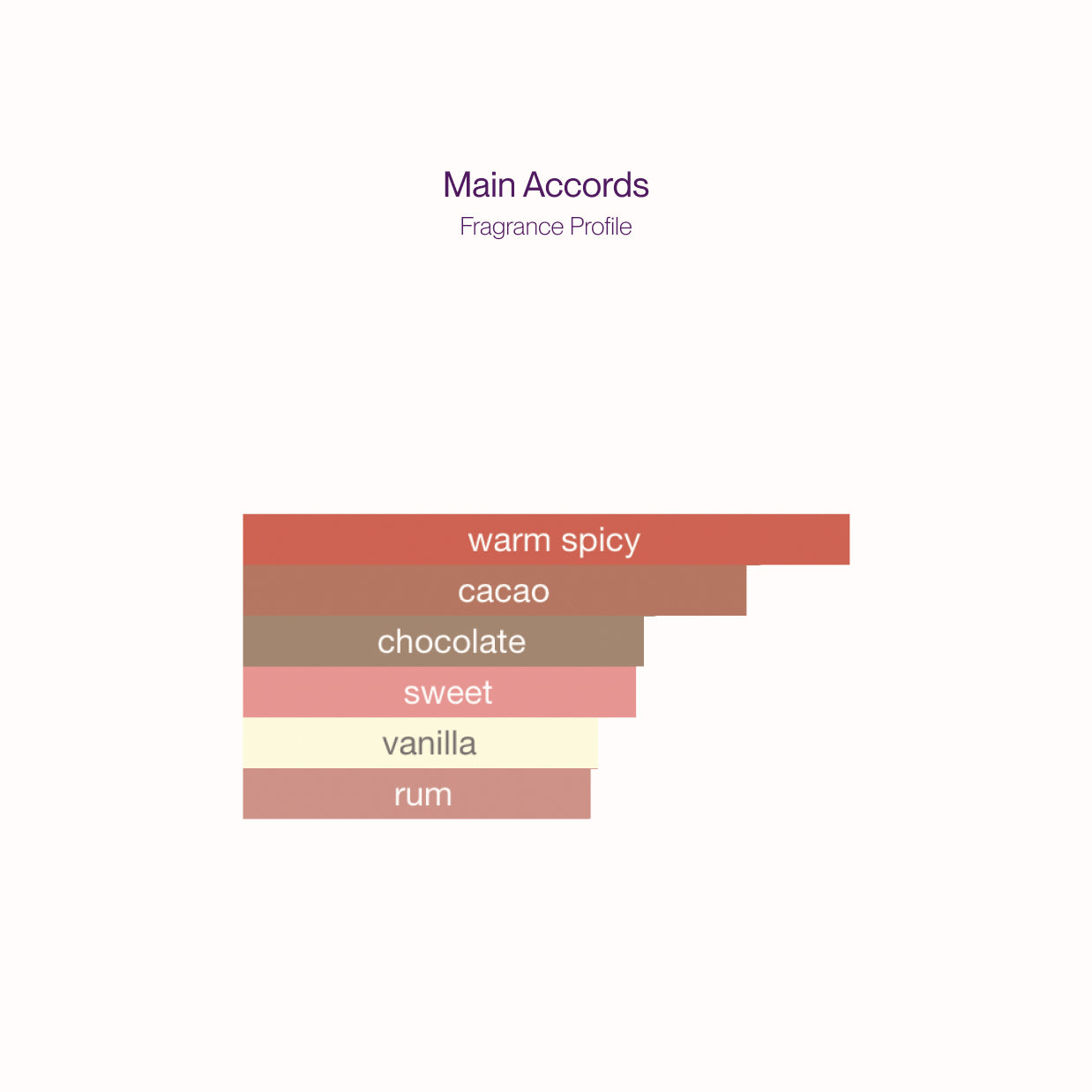 Main Accords
Fragrance Profile

warm spicy
cacao
chocolate
sweet
vanilla
rum